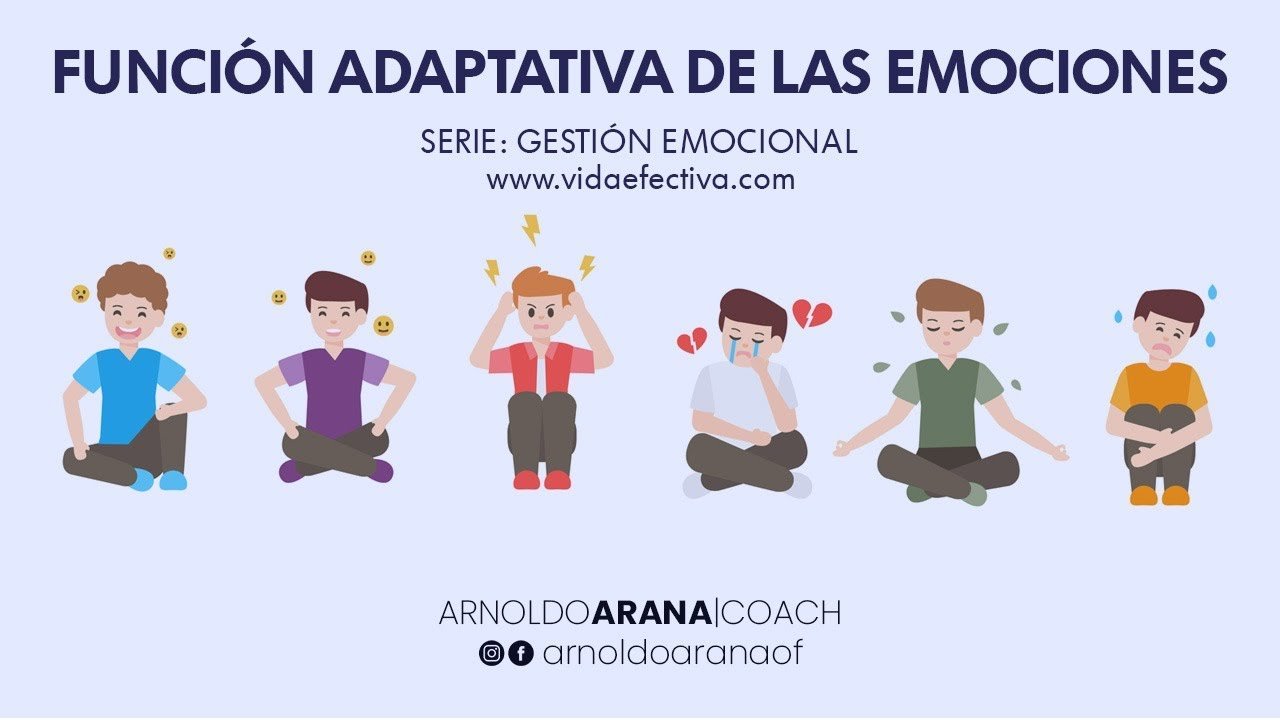 FUNCIÓN ADAPTATIVA DE LAS EMOCIONES

SERIE: GESTIÓN EMOCIONAL
www.vidaefectiva.com

ARNOLDOARANA|COACH
arnoldoaranaof